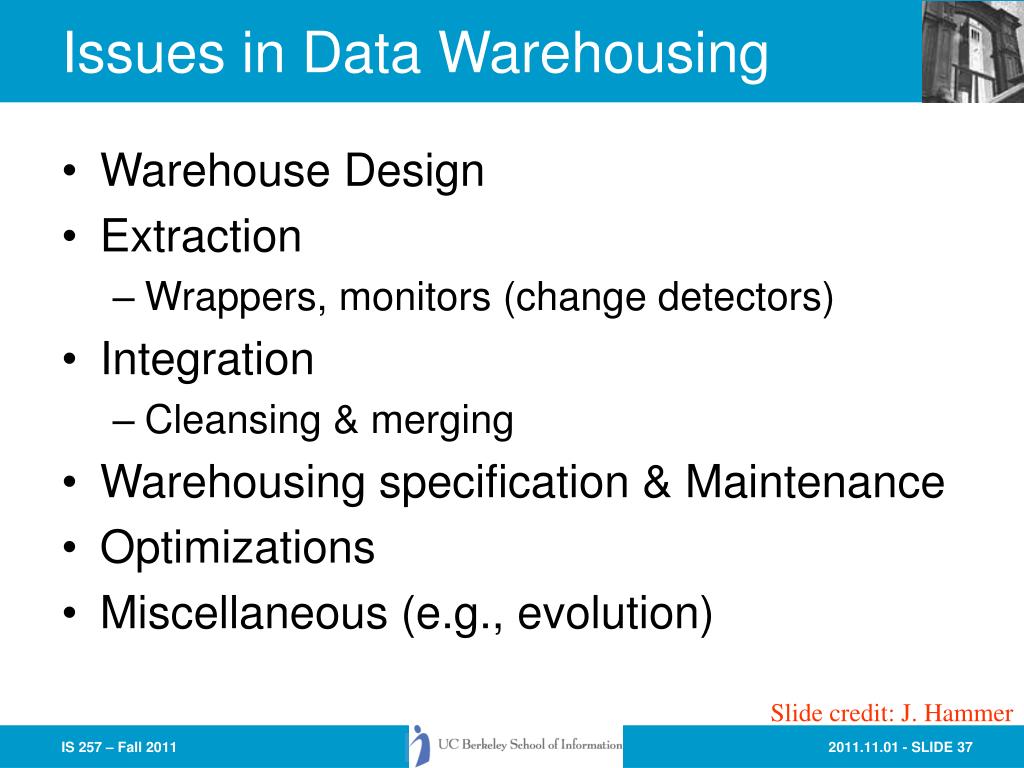 Issues in Data Warehousing

• Warehouse Design
• Extraction
– Wrappers, monitors (change detectors)
• Integration
– Cleansing & merging
• Warehousing specification & Maintenance
• Optimizations
• Miscellaneous (e.g., evolution)

Slide credit: J. Hammer

IS 257 – Fall 2011

UC Berkeley School of Information

2011.11.01 - SLIDE 37